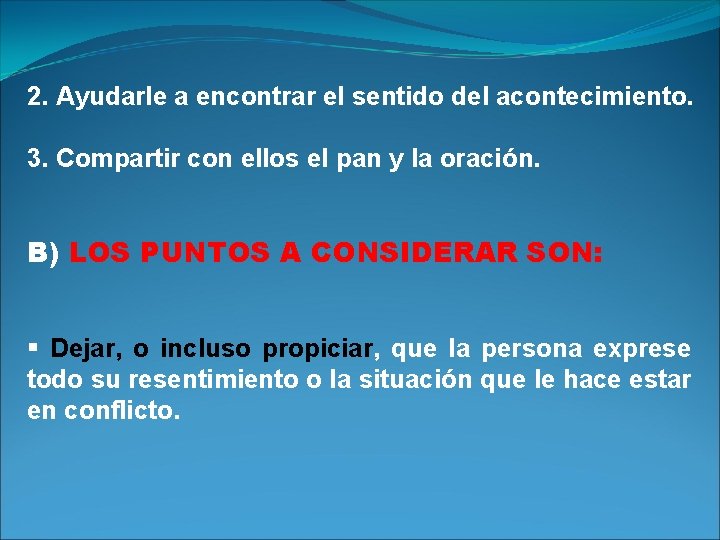 2. Ayudarle a encontrar el sentido del acontecimiento.

3. Compartir con ellos el pan y la oración.

B) LOS PUNTOS A CONSIDERAR SON:

▪ Dejar, o incluso propiciar, que la persona exprese todo su resentimiento o la situación que le hace estar en conflicto.